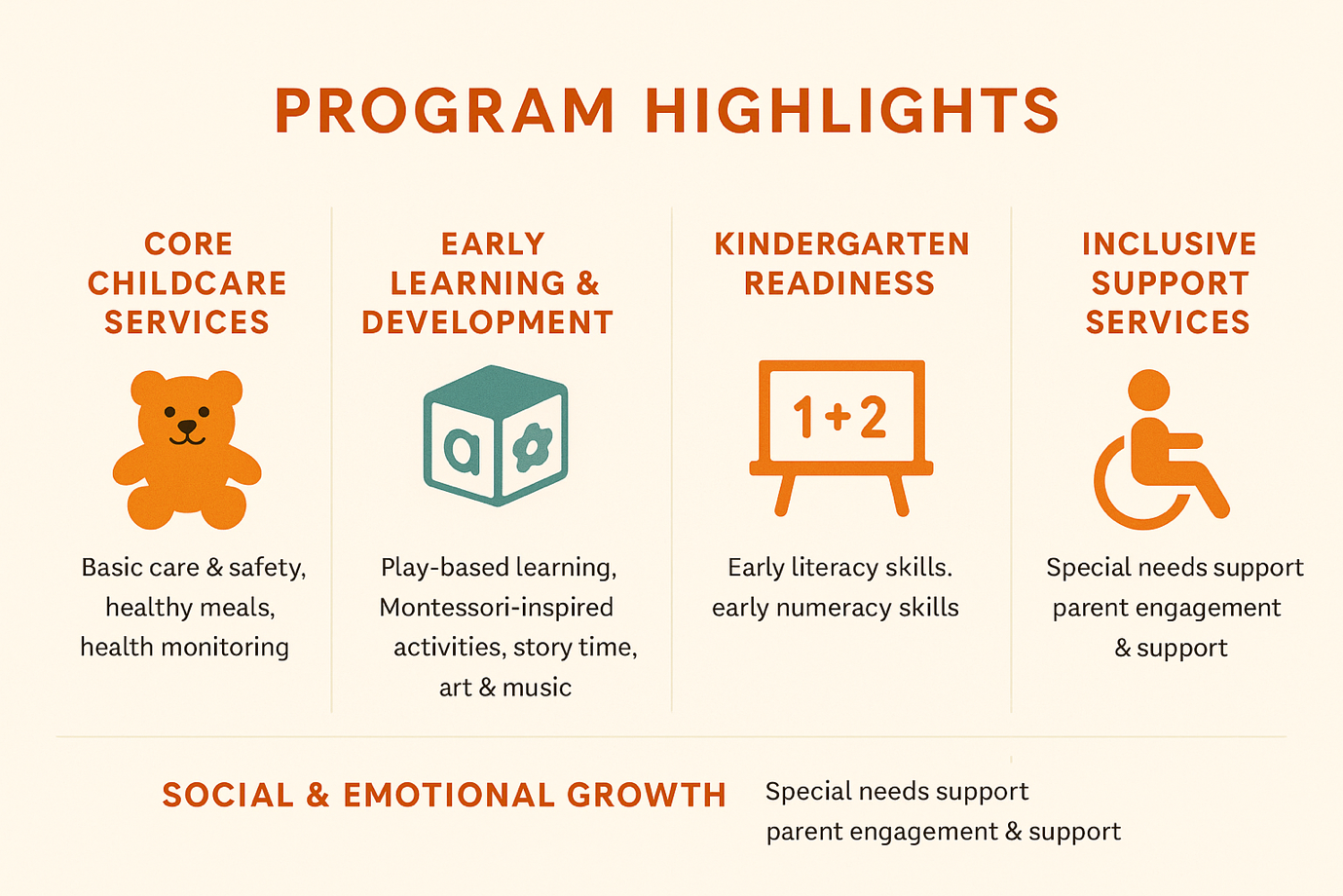 PROGRAM HIGHLIGHTS

CORE CHILDCARE SERVICES

Basic care & safety, healthy meals, health monitoring

EARLY LEARNING & DEVELOPMENT

a

Play-based learning, Montessori-inspired activities, story time, art & music

KINDERGARTEN READINESS

1+2

Early literacy skills. early numeracy skills

INCLUSIVE SUPPORT SERVICES

Special needs support parent engagement & support

SOCIAL & EMOTIONAL GROWTH

Special needs support parent engagement & support